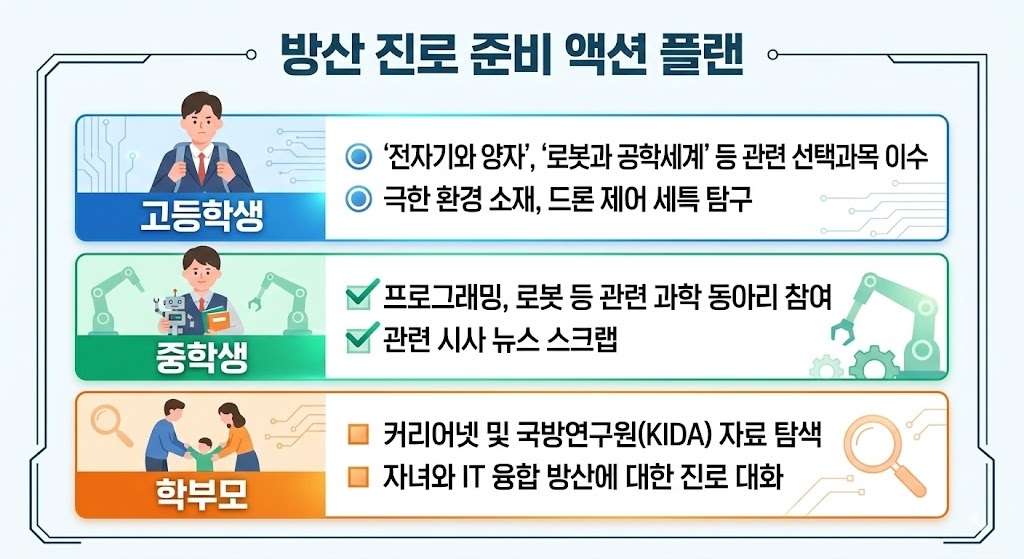 방산 진로 준비 액션 플랜

고등학생

‘전자기와 양자’, ‘로봇과 공학세계’ 등 관련 선택과목 이수

극한 환경 소재, 드론 제어 세특 탐구

중학생

프로그래밍, 로봇 등 관련 과학 동아리 참여

관련 시사 뉴스 스크랩

학부모

커리어넷 및 국방연구원(KIDA) 자료 탐색

자녀와 IT 융합 방산에 대한 진로 대화